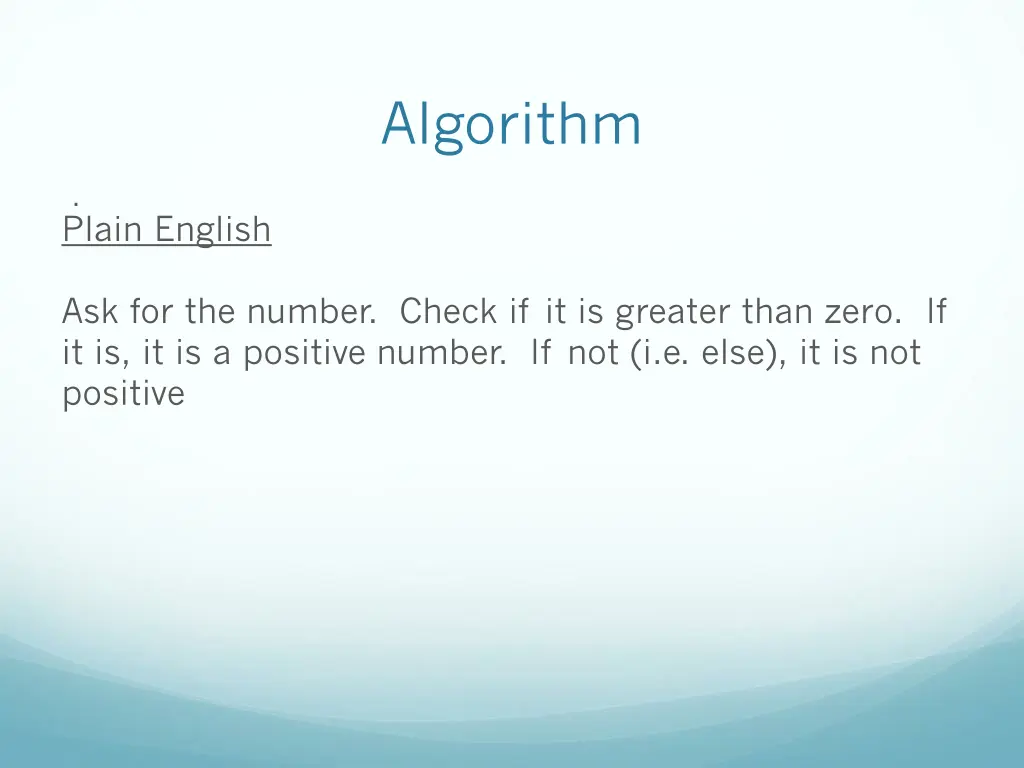 Algorithm

.
Plain English

Ask for the number. Check if it is greater than zero. If it is, it is a positive number. If not (i.e. else), it is not positive